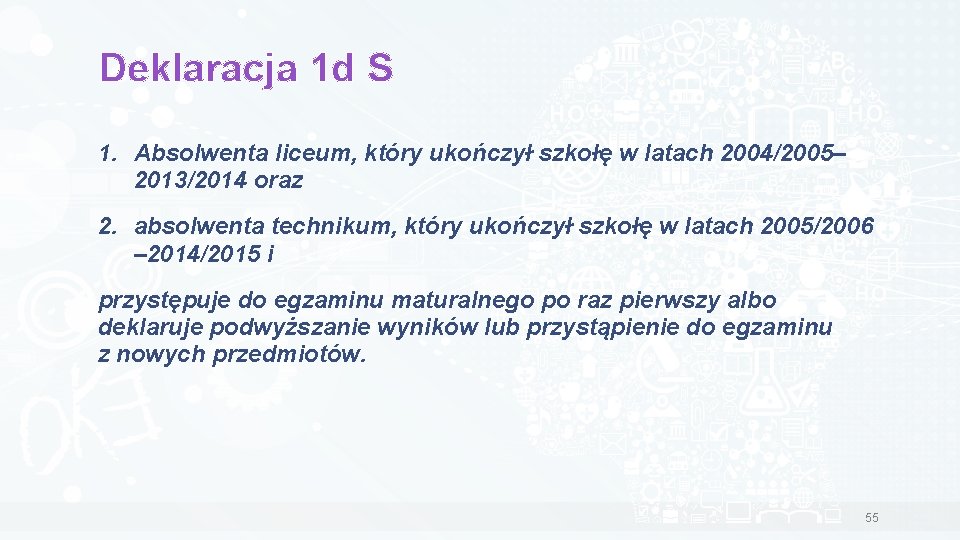 Deklaracja 1d S

1. Absolwenta liceum, który ukończył szkołę w latach 2004/2005–2013/2014 oraz

2. absolwenta technikum, który ukończył szkołę w latach 2005/2006 –2014/2015 i

przystępuje do egzaminu maturalnego po raz pierwszy albo deklaruje podwyższanie wyników lub przystąpienie do egzaminu z nowych przedmiotów.

55